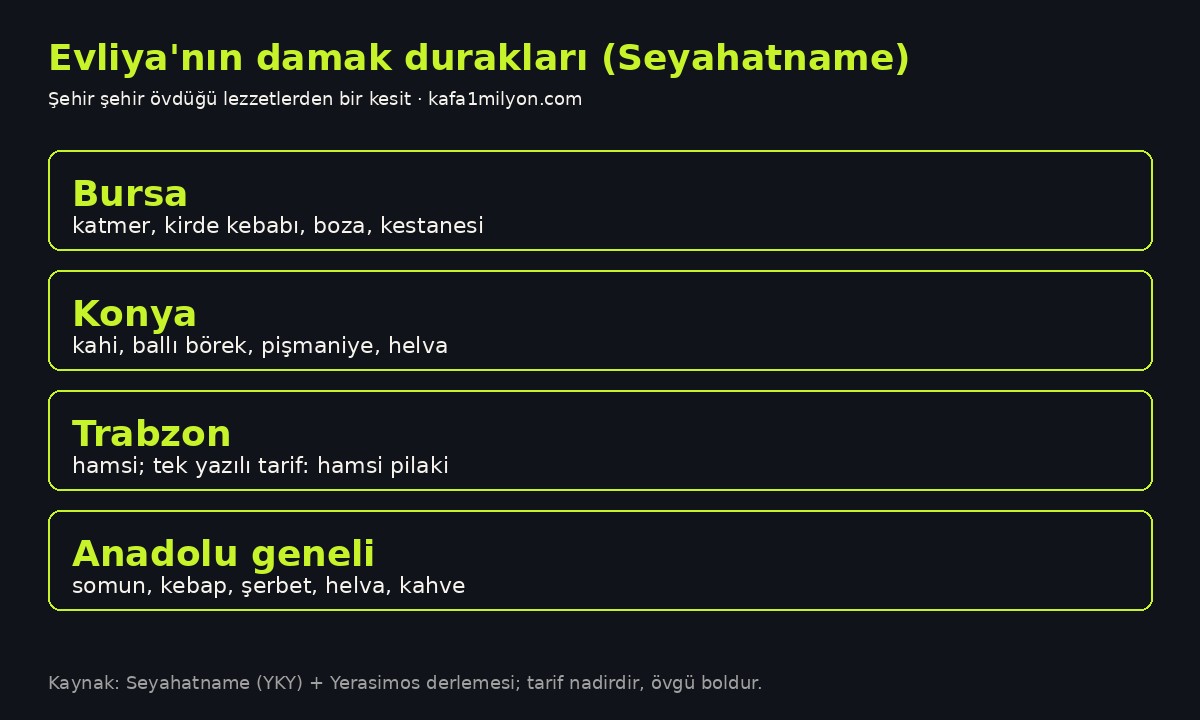 Evliya'nın damak durakları (Seyahatname)
Şehir şehir övdüğü lezzetlerden bir kesit · kafa1milyon.com

Bursa
katmer, kirde kebabı, boza, kestanesi

Konya
kahi, ballı börek, pişmaniye, helva

Trabzon
hamsi; tek yazılı tarif: hamsi pilaki

Anadolu geneli
somun, kebap, şerbet, helva, kahve

Kaynak: Seyahatname (YKY) + Yerasimos derlemesi; tarif nadirdir, övgü boldur.